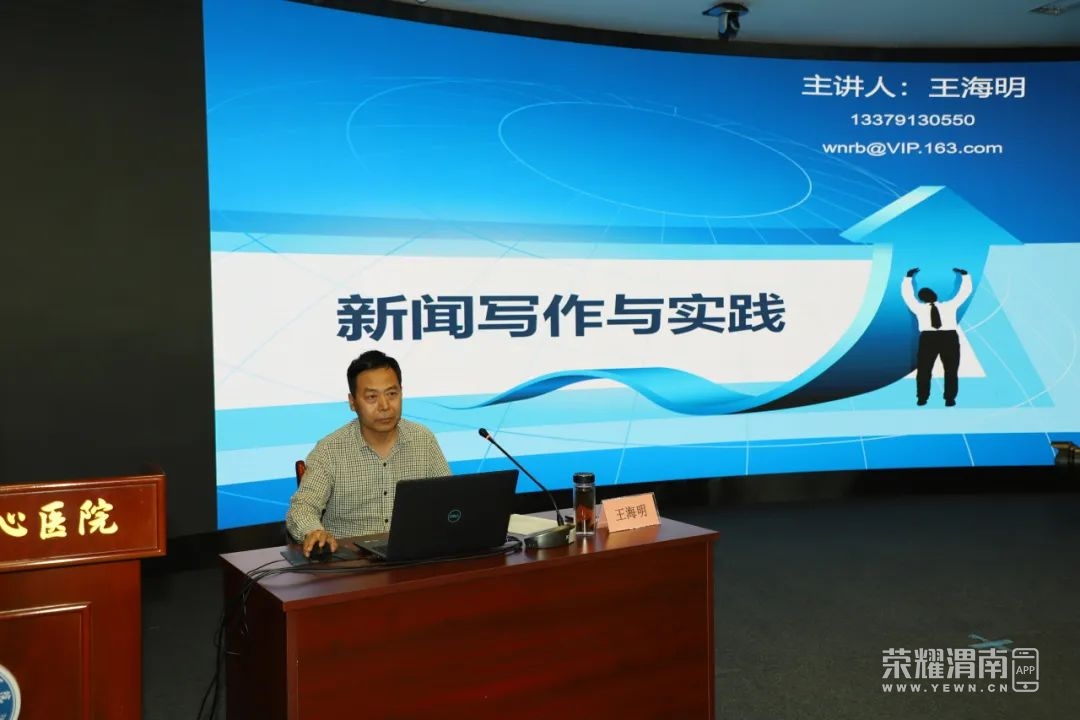 主讲人：王海明
13379130550
wnrb@VIP.163.com

新闻写作与实践

心医院

王海明

荣耀渭南 APP
WWW.YEWN.CN